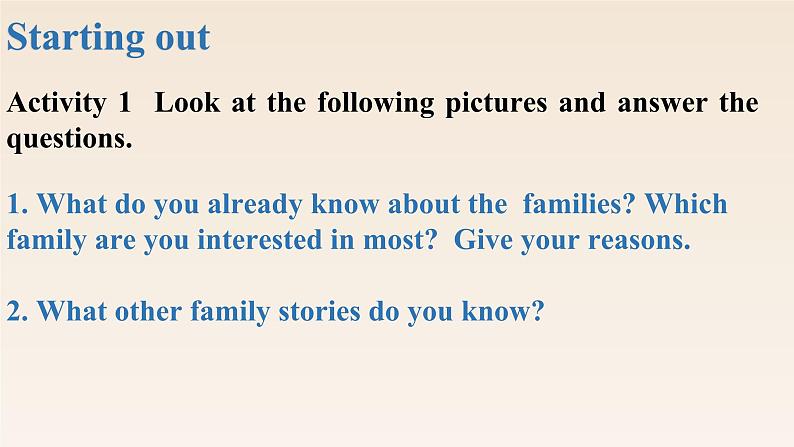 Starting out

Activity 1 Look at the following pictures and answer the questions.

1. What do you already know about the families? Which family are you interested in most? Give your reasons.

2. What other family stories do you know?